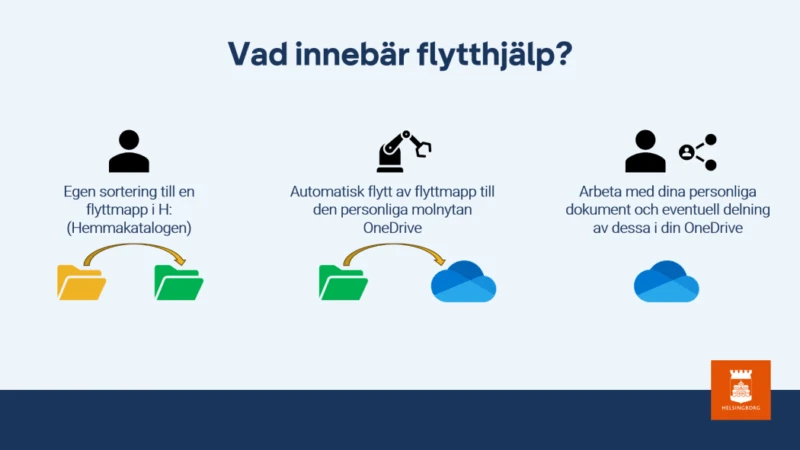 Vad innebär flytthjälp?

Egen sortering till en flyttmapp i H: (Hemmakatalogen)

Automatisk flytt av flyttmapp till den personliga molnytan OneDrive

Arbeta med dina personliga dokument och eventuell delning av dessa i din OneDrive

HELSINGBORG